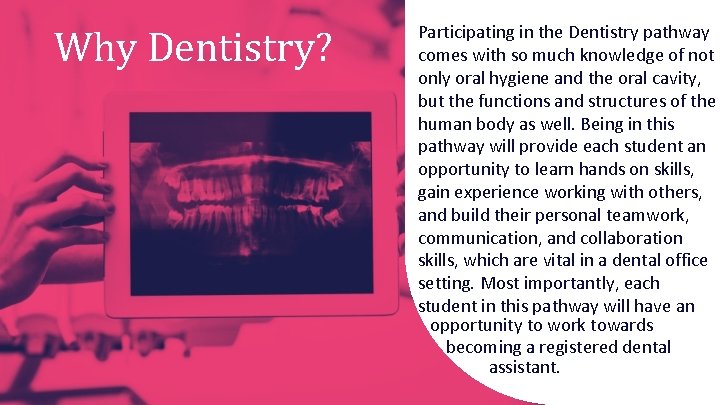 Why Dentistry?

Participating in the Dentistry pathway comes with so much knowledge of not only oral hygiene and the oral cavity, but the functions and structures of the human body as well. Being in this pathway will provide each student an opportunity to learn hands on skills, gain experience working with others, and build their personal teamwork, communication, and collaboration skills, which are vital in a dental office setting. Most importantly, each student in this pathway will have an opportunity to work towards becoming a registered dental assistant.